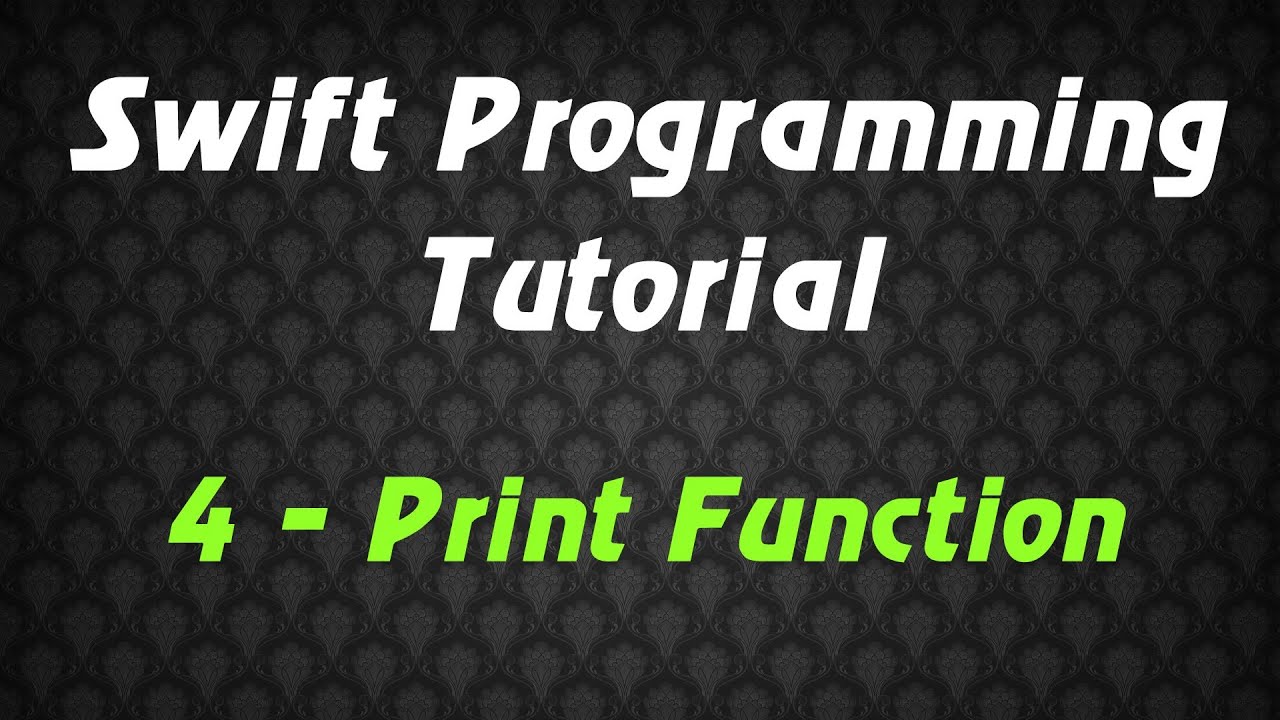 Swift Programming
Tutorial

4 - Print Function